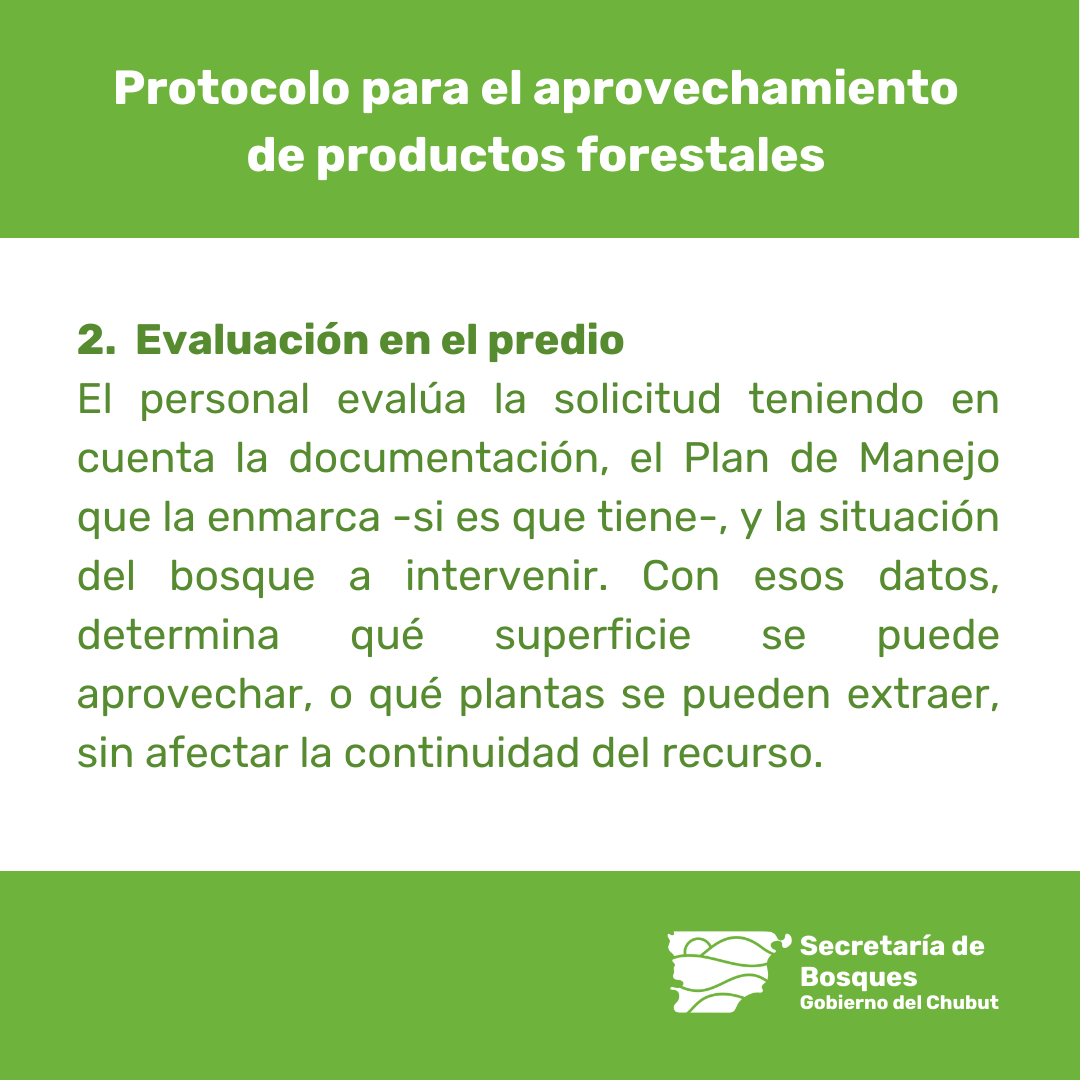 Protocolo para el aprovechamiento de productos forestales

2. Evaluación en el predio
El personal evalúa la solicitud teniendo en cuenta la documentación, el Plan de Manejo que la enmarca -si es que tiene-, y la situación del bosque a intervenir. Con esos datos, determina qué superficie se puede aprovechar, o qué plantas se pueden extraer, sin afectar la continuidad del recurso.

Secretaría de Bosques
Gobierno del Chubut